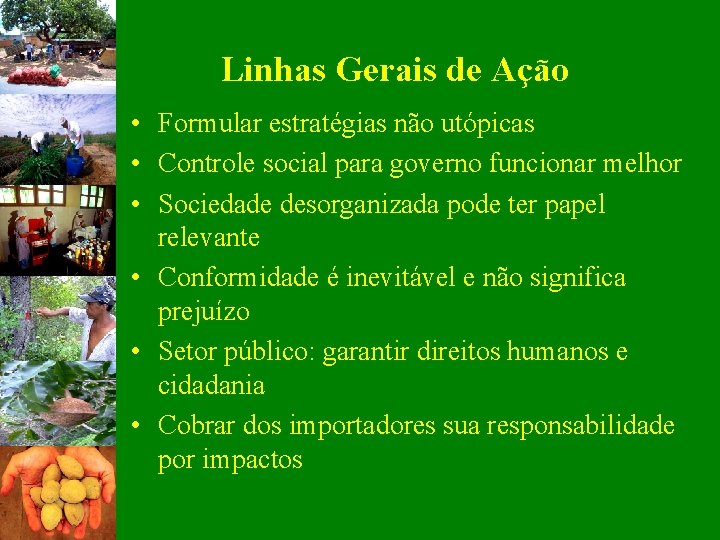 Linhas Gerais de Ação

• Formular estratégias não utópicas
• Controle social para governo funcionar melhor
• Sociedade desorganizada pode ter papel relevante
• Conformidade é inevitável e não significa prejuízo
• Setor público: garantir direitos humanos e cidadania
• Cobrar dos importadores sua responsabilidade por impactos